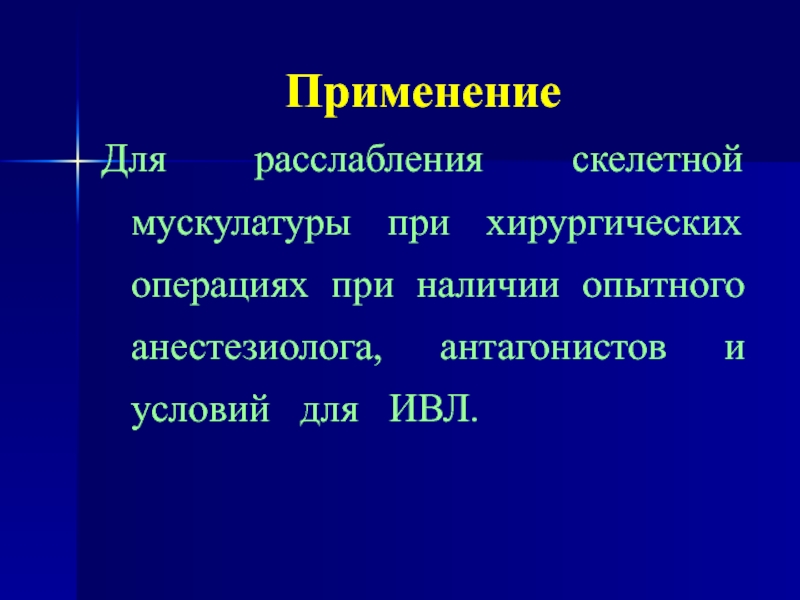 Применение

Для расслабления скелетной мускулатуры при хирургических операциях при наличии опытного анестезиолога, антагонистов и условий для ИВЛ.